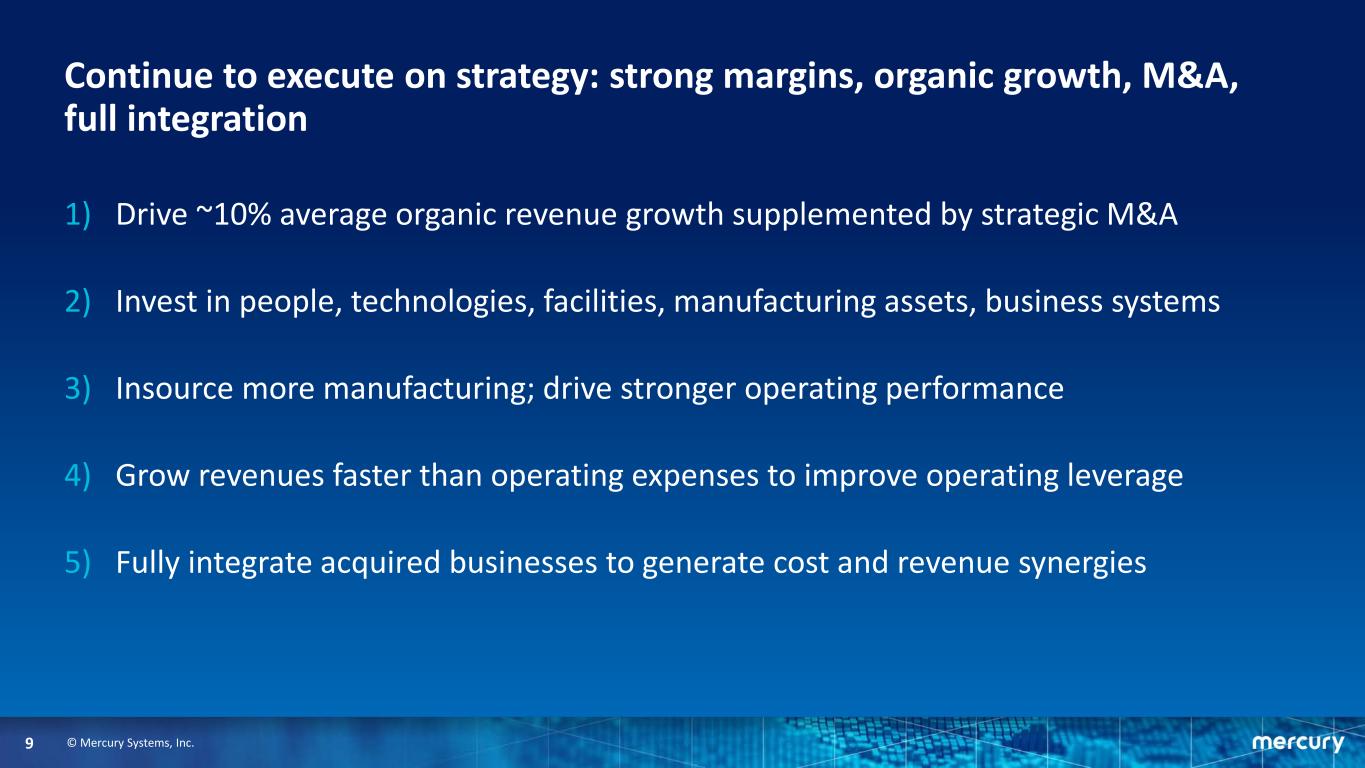 Continue to execute on strategy: strong margins, organic growth, M&A, full integration

1) Drive ~10% average organic revenue growth supplemented by strategic M&A

2) Invest in people, technologies, facilities, manufacturing assets, business systems

3) Insource more manufacturing; drive stronger operating performance

4) Grow revenues faster than operating expenses to improve operating leverage

5) Fully integrate acquired businesses to generate cost and revenue synergies

9 © Mercury Systems, Inc.

mercury